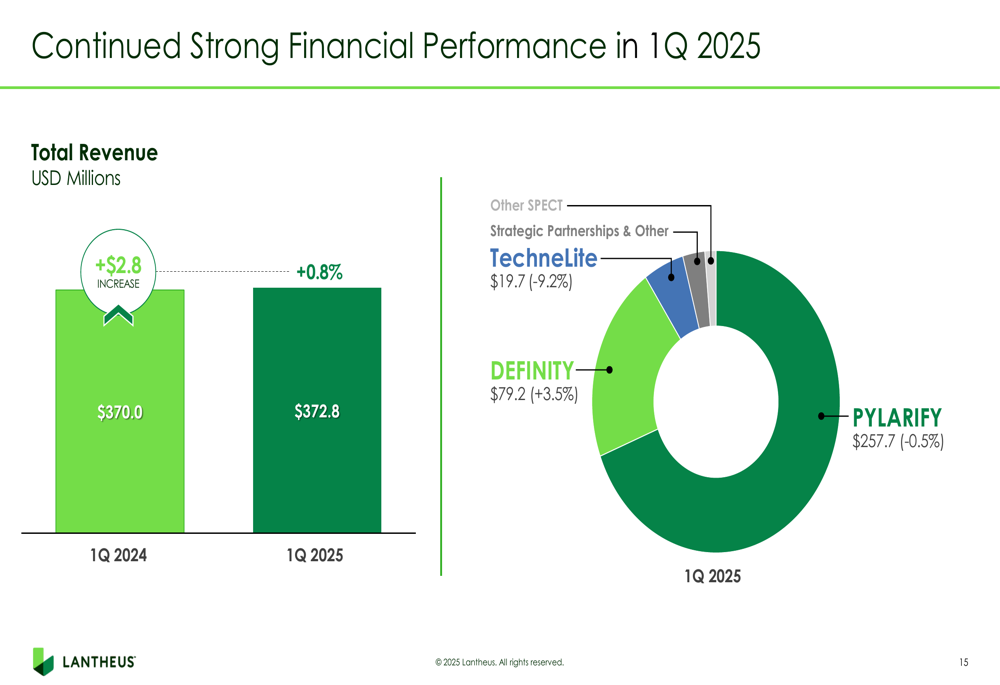 Continued Strong Financial Performance in 1Q 2025

Total Revenue
USD Millions

+$2.8
INCREASE

+0.8%

$370.0

$372.8

1Q 2024

1Q 2025

Other SPECT

Strategic Partnerships & Other

TechneLite
$19.7 (-9.2%)

DEFINITY
$79.2 (+3.5%)

PYLARIFY
$257.7 (-0.5%)

1Q 2025

LANTHEUS

© 2025 Lantheus. All rights reserved.

15